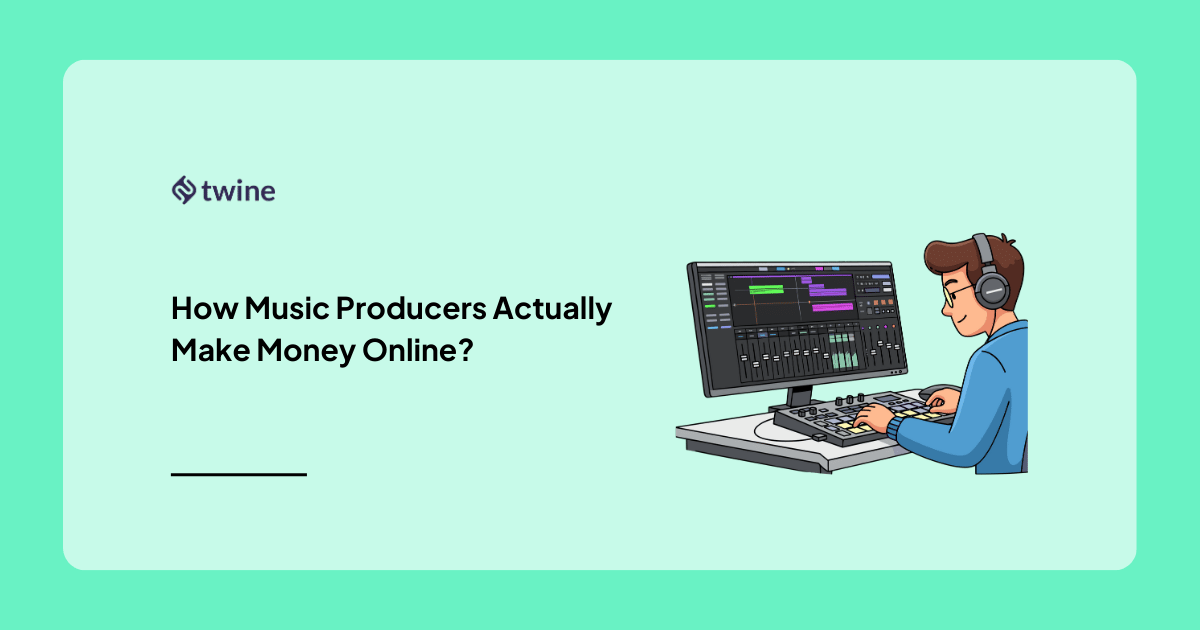 twine

How Music Producers Actually Make Money Online?